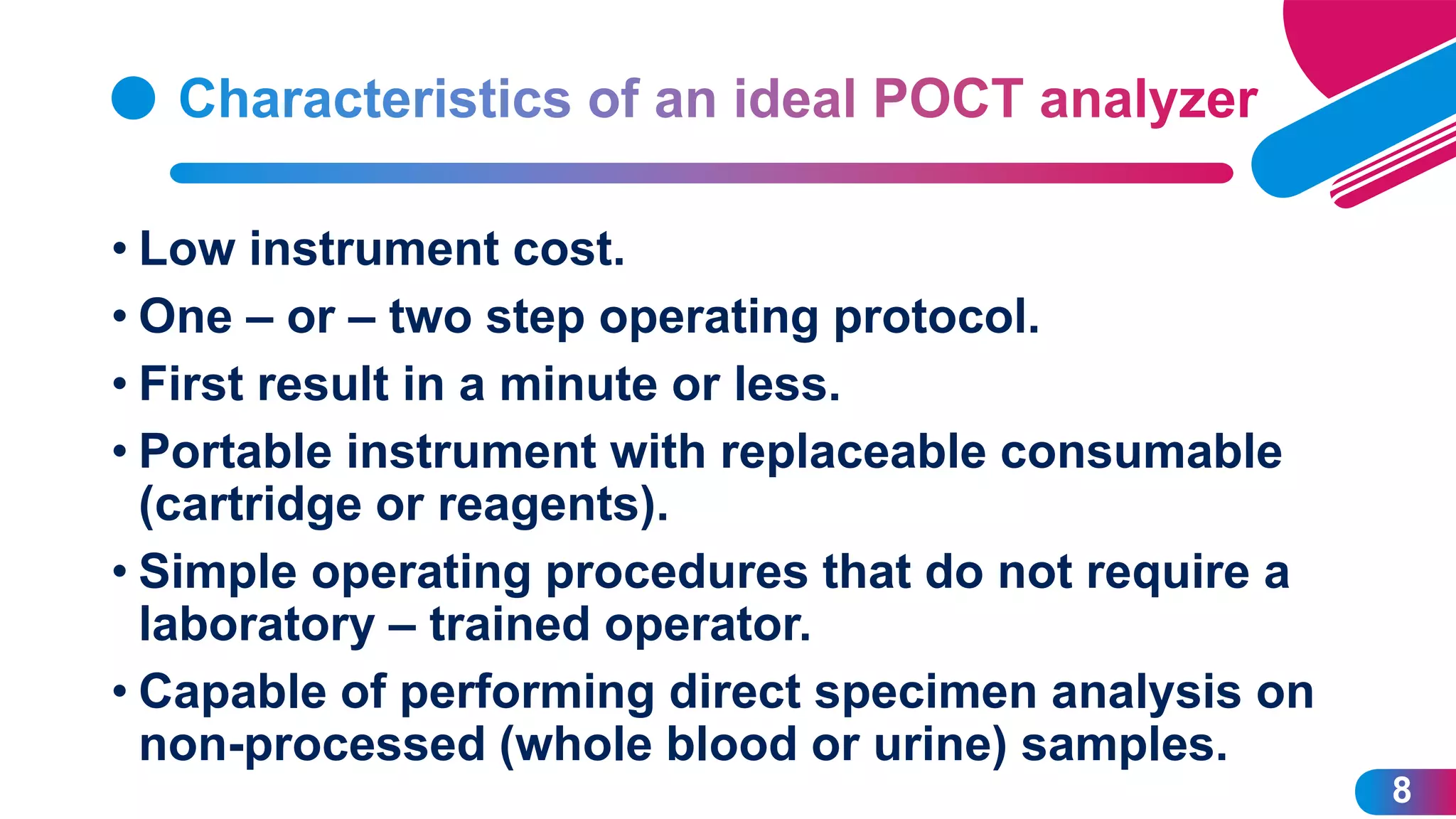 Characteristics of an ideal POCT analyzer

• Low instrument cost.
• One – or – two step operating protocol.
• First result in a minute or less.
• Portable instrument with replaceable consumable (cartridge or reagents).
• Simple operating procedures that do not require a laboratory – trained operator.
• Capable of performing direct specimen analysis on non-processed (whole blood or urine) samples.

8